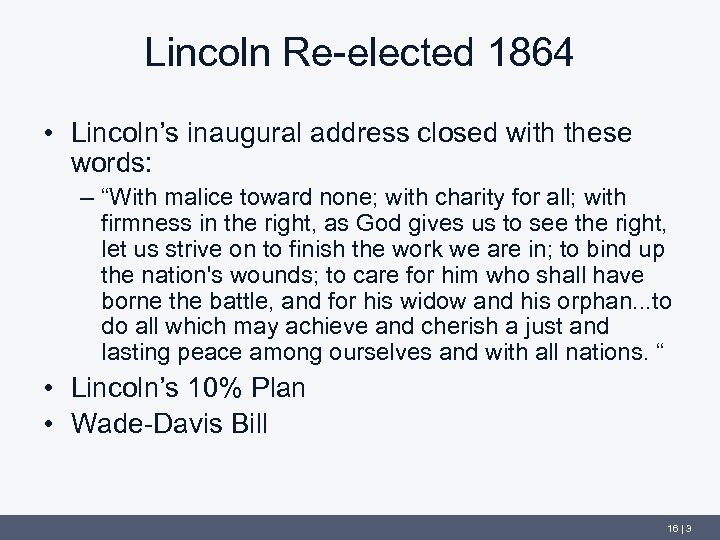 Lincoln Re-elected 1864

• Lincoln’s inaugural address closed with these words:

– “With malice toward none; with charity for all; with firmness in the right, as God gives us to see the right, let us strive on to finish the work we are in; to bind up the nation's wounds; to care for him who shall have borne the battle, and for his widow and his orphan...to do all which may achieve and cherish a just and lasting peace among ourselves and with all nations. “

• Lincoln’s 10% Plan

• Wade-Davis Bill

16 | 3